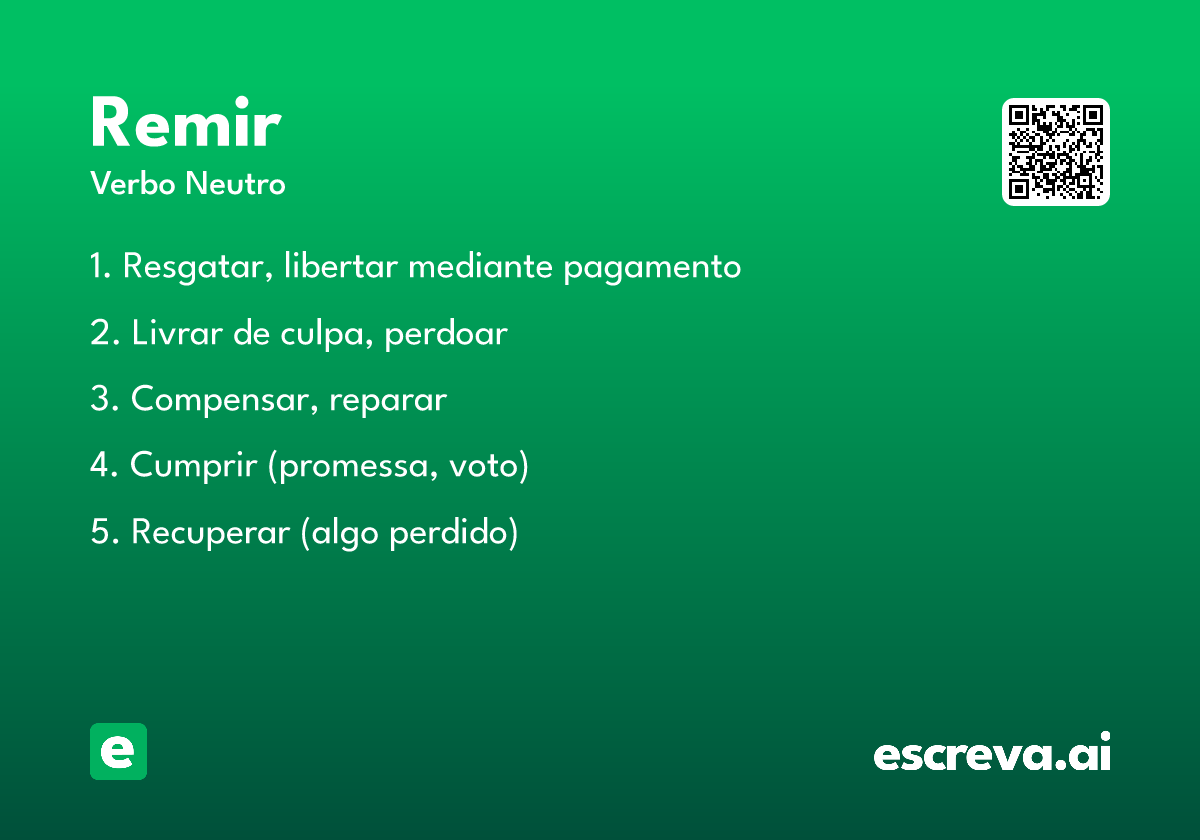 Remir

Verbo Neutro

1. Resgatar, libertar mediante pagamento

2. Livrar de culpa, perdoar

3. Compensar, reparar

4. Cumprir (promessa, voto)

5. Recuperar (algo perdido)

e

escreva.ai